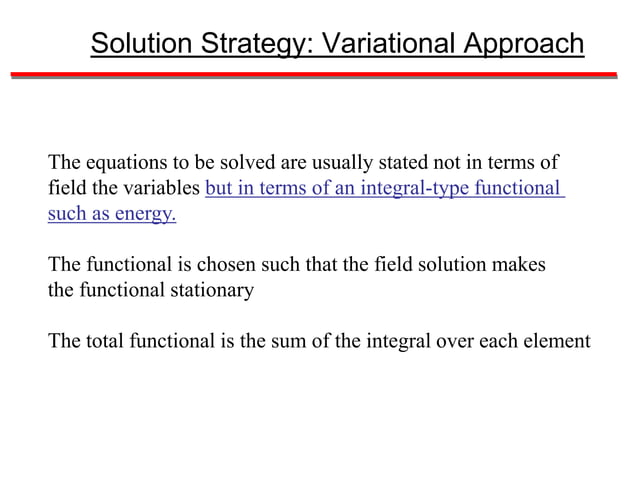 Solution Strategy: Variational Approach

The equations to be solved are usually stated not in terms of field the variables but in terms of an integral-type functional such as energy.

The functional is chosen such that the field solution makes the functional stationary

The total functional is the sum of the integral over each element